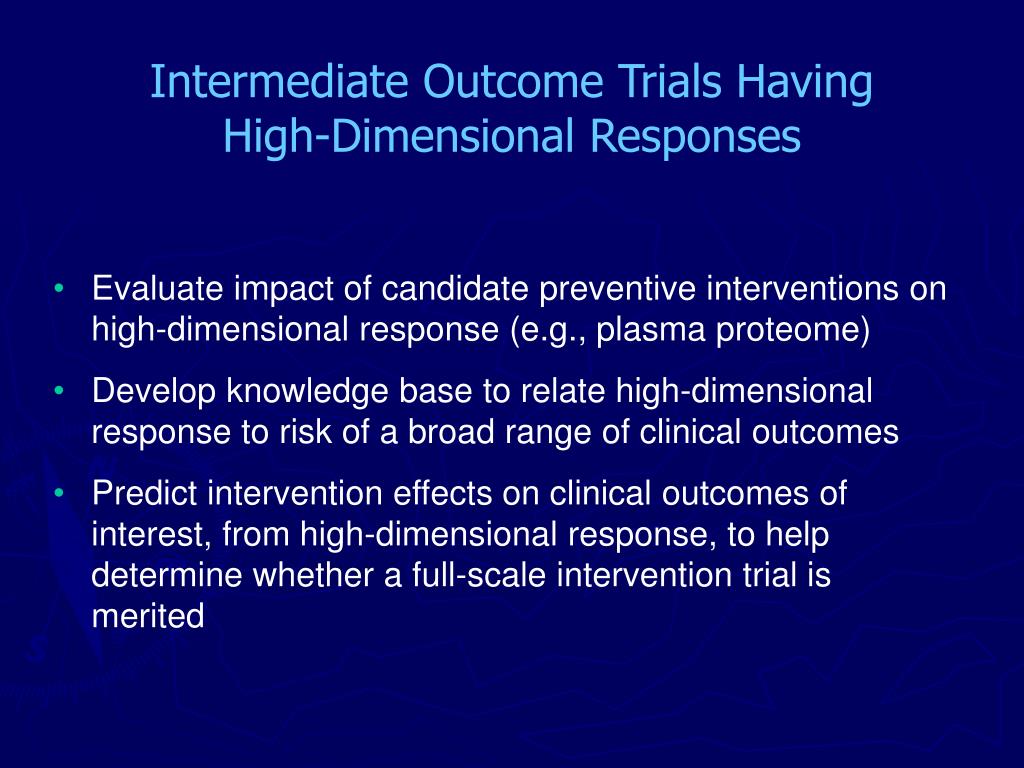 Intermediate Outcome Trials Having High-Dimensional Responses

• Evaluate impact of candidate preventive interventions on high-dimensional response (e.g., plasma proteome)

• Develop knowledge base to relate high-dimensional response to risk of a broad range of clinical outcomes

• Predict intervention effects on clinical outcomes of interest, from high-dimensional response, to help determine whether a full-scale intervention trial is merited